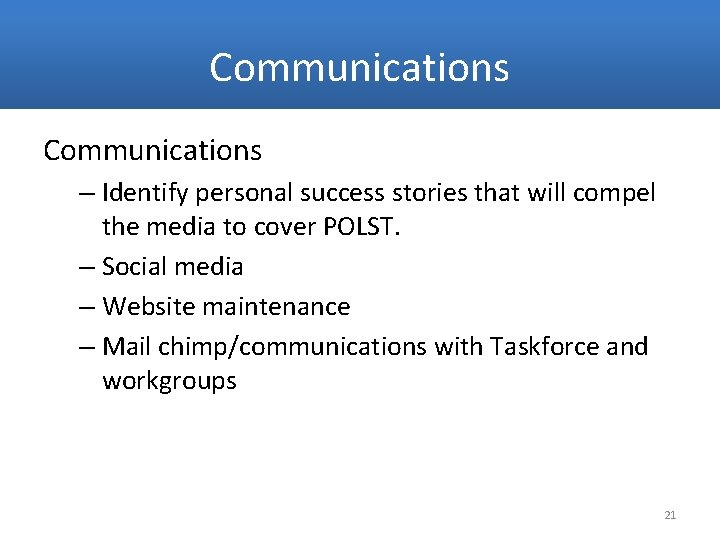 Communications

Communications

– Identify personal success stories that will compel the media to cover POLST.

– Social media

– Website maintenance

– Mail chimp/communications with Taskforce and workgroups

21